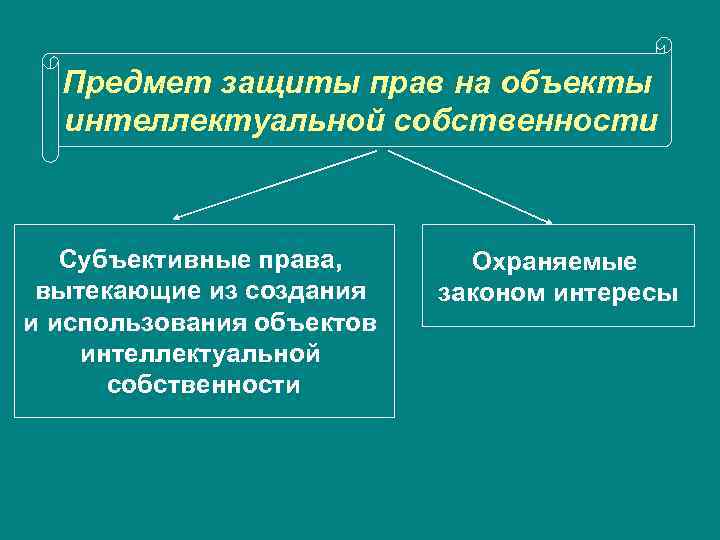 Предмет защиты прав на объекты интеллектуальной собственности

Субъективные права, вытекающие из создания и использования объектов интеллектуальной собственности

Охраняемые законом интересы